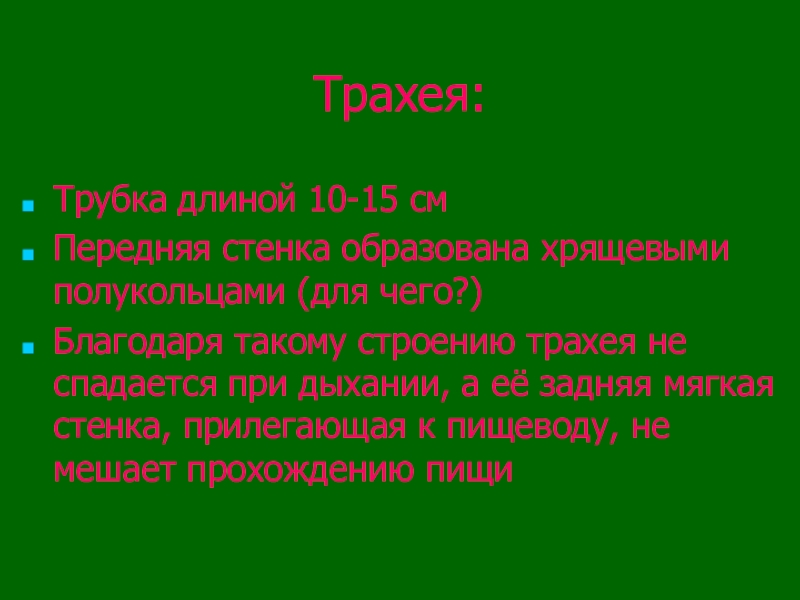 Трахея:

- Трубка длиной 10-15 см
- Передняя стенка образована хрящевыми полукольцами (для чего?)
- Благодаря такому строению трахея не спадается при дыхании, а её задняя мягкая стенка, прилегающая к пищеводу, не мешает прохождению пищи